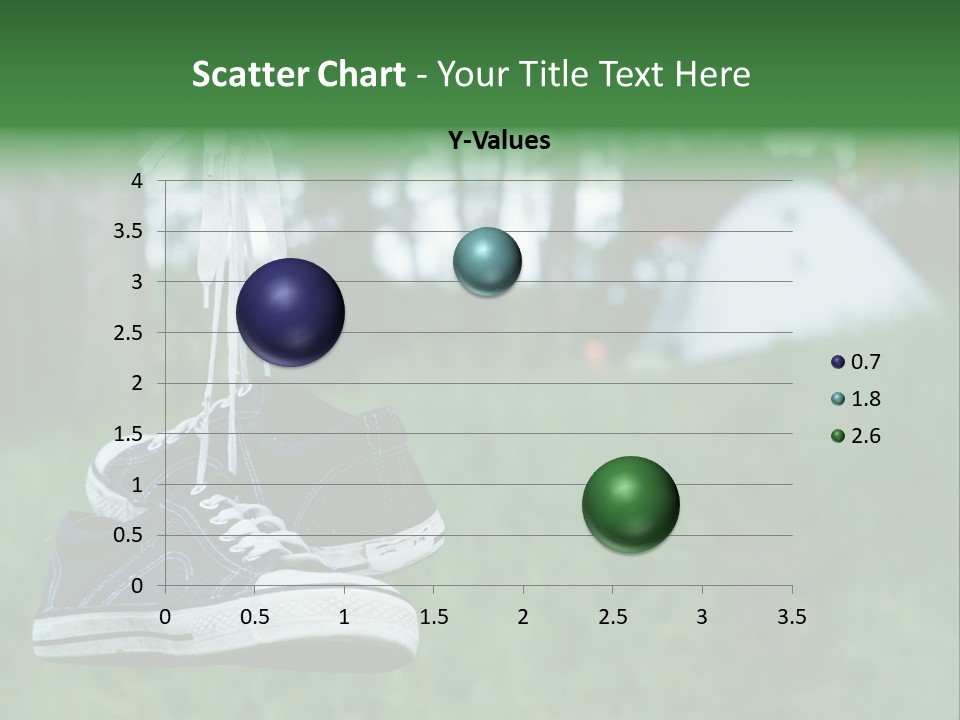 Scatter Chart - Your Title Text Here

Y-Values

4
3.5
3
2.5
2
1.5
1
0.5
0

0 0.5 1 1.5 2 2.5 3 3.5

0.7
1.8
2.6